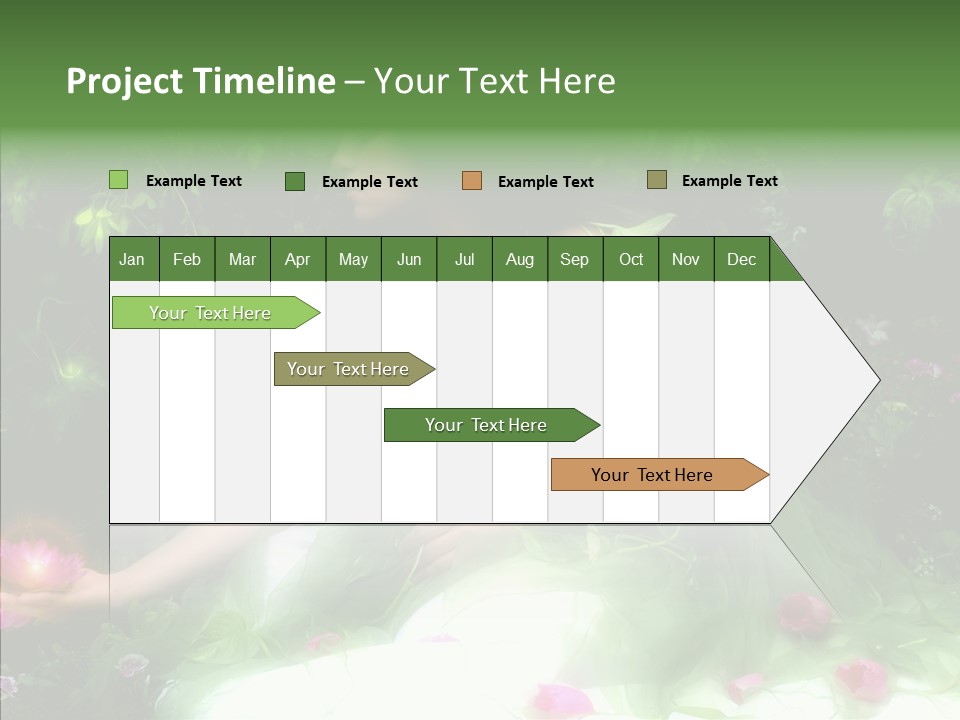 Project Timeline – Your Text Here

Example Text Example Text Example Text Example Text

| Jan | Feb | Mar | Apr | May | Jun | Jul | Aug | Sep | Oct | Nov | Dec |
|---|---|---|---|---|---|---|---|---|---|---|---|

Your Text Here

Your Text Here

Your Text Here

Your Text Here